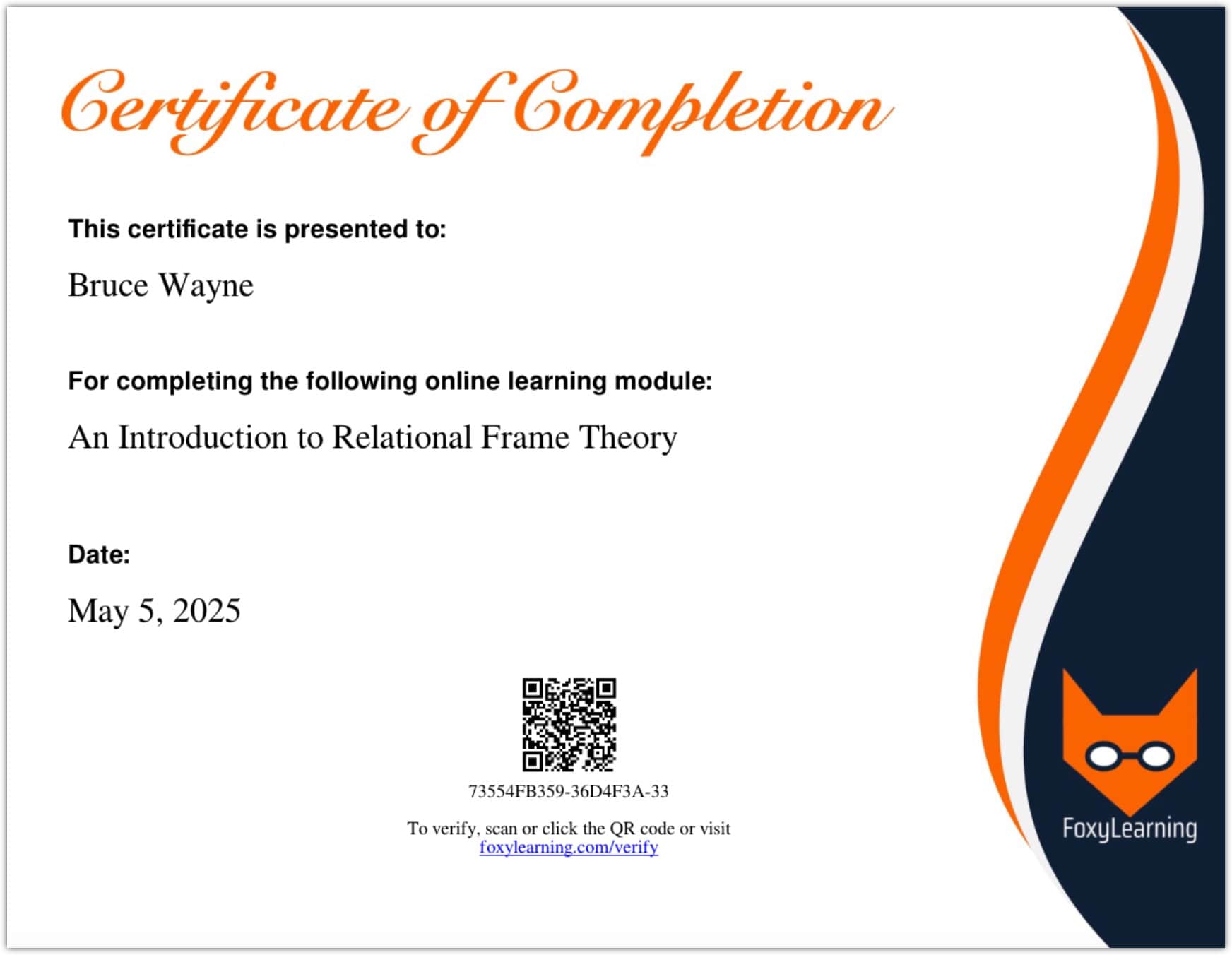 Certificate of Completion

This certificate is presented to:

Bruce Wayne

For completing the following online learning module:

An Introduction to Relational Frame Theory

Date:

May 5, 2025

73554FB359-36D4F3A-33

To verify, scan or click the QR code or visit foxylearning.com/verify

FoxyLearning